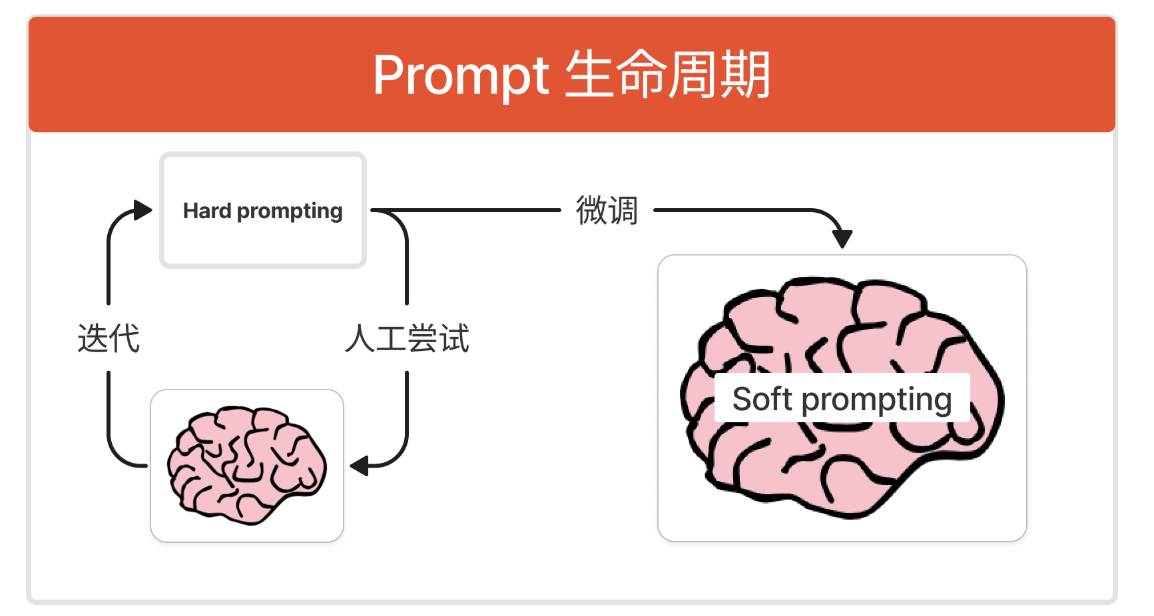 Prompt 生命周期

Hard prompting

微调

迭代

人工尝试

Soft prompting